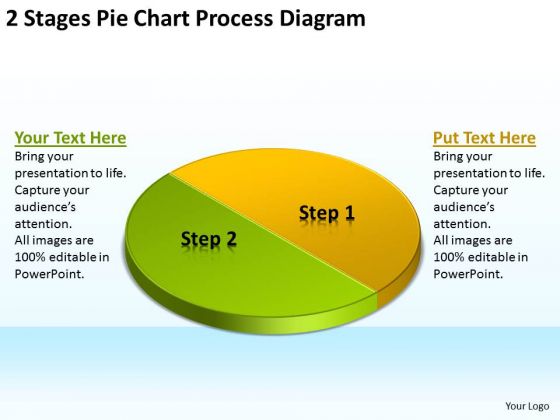 2 Stages Pie Chart Process Diagram

Your Text Here
Bring your presentation to life. Capture your audience's attention. All images are 100% editable in PowerPoint.

Step 2

Step 1

Put Text Here
Bring your presentation to life. Capture your audience's attention. All images are 100% editable in PowerPoint.

Your Logo